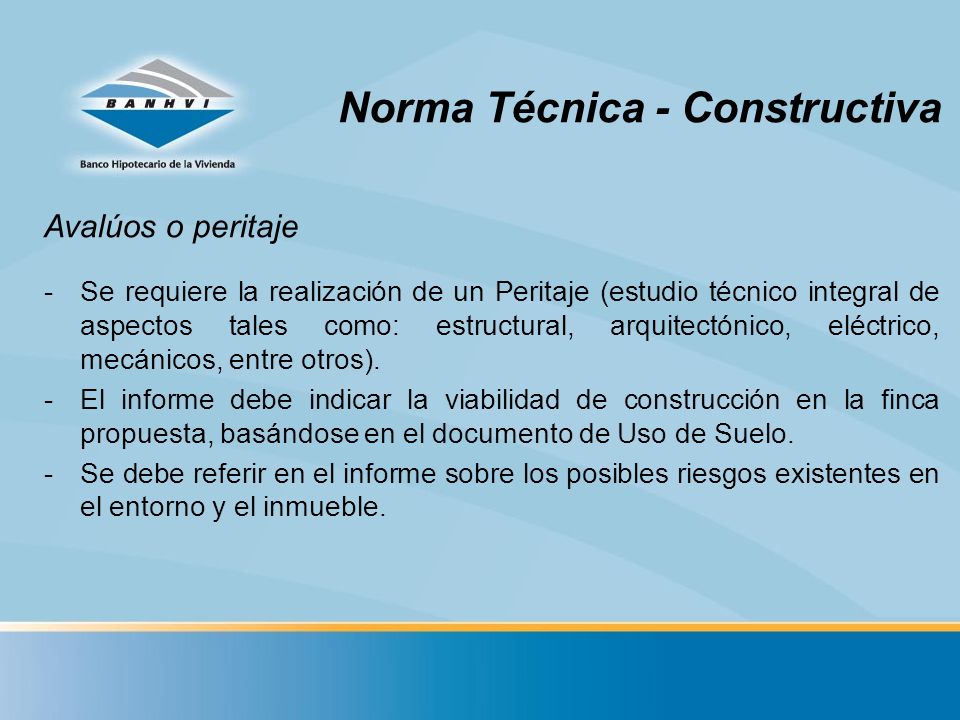 BANHVI
Banco Hipotecario de la Vivienda

Norma Técnica - Constructiva

Avalúos o peritaje

- Se requiere la realización de un Peritaje (estudio técnico integral de aspectos tales como: estructural, arquitectónico, eléctrico, mecánicos, entre otros).
- El informe debe indicar la viabilidad de construcción en la finca propuesta, basándose en el documento de Uso de Suelo.
- Se debe referir en el informe sobre los posibles riesgos existentes en el entorno y el inmueble.